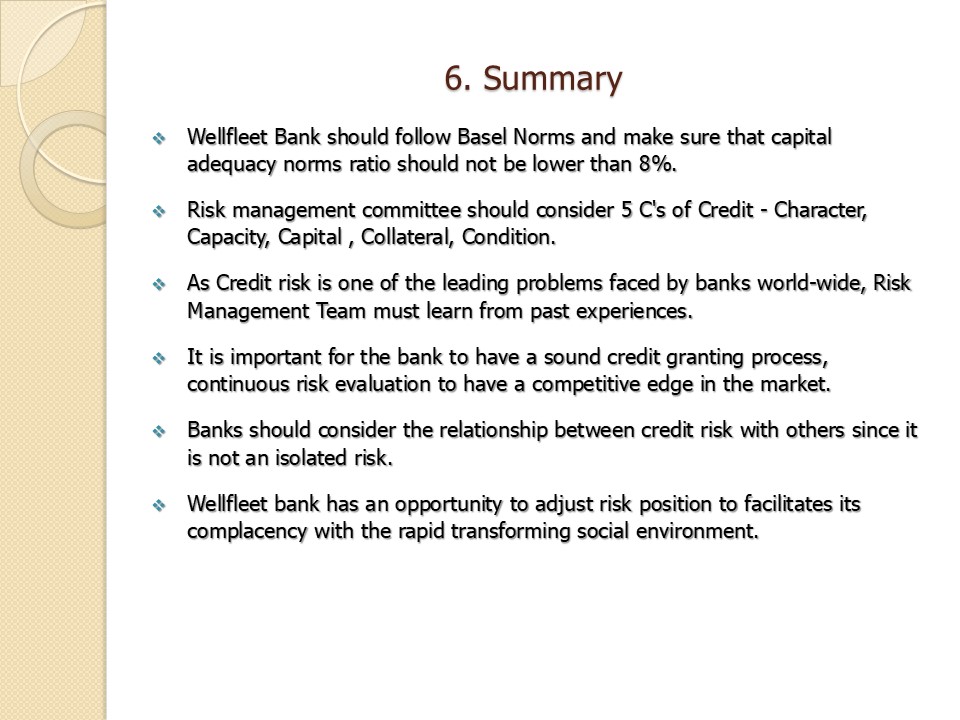 6. Summary

❖ Wellfleet Bank should follow Basel Norms and make sure that capital adequacy norms ratio should not be lower than 8%.

❖ Risk management committee should consider 5 C's of Credit - Character, Capacity, Capital , Collateral, Condition.

❖ As Credit risk is one of the leading problems faced by banks world-wide, Risk Management Team must learn from past experiences.

❖ It is important for the bank to have a sound credit granting process, continuous risk evaluation to have a competitive edge in the market.

❖ Banks should consider the relationship between credit risk with others since it is not an isolated risk.

❖ Wellfleet bank has an opportunity to adjust risk position to facilitates its complacency with the rapid transforming social environment.